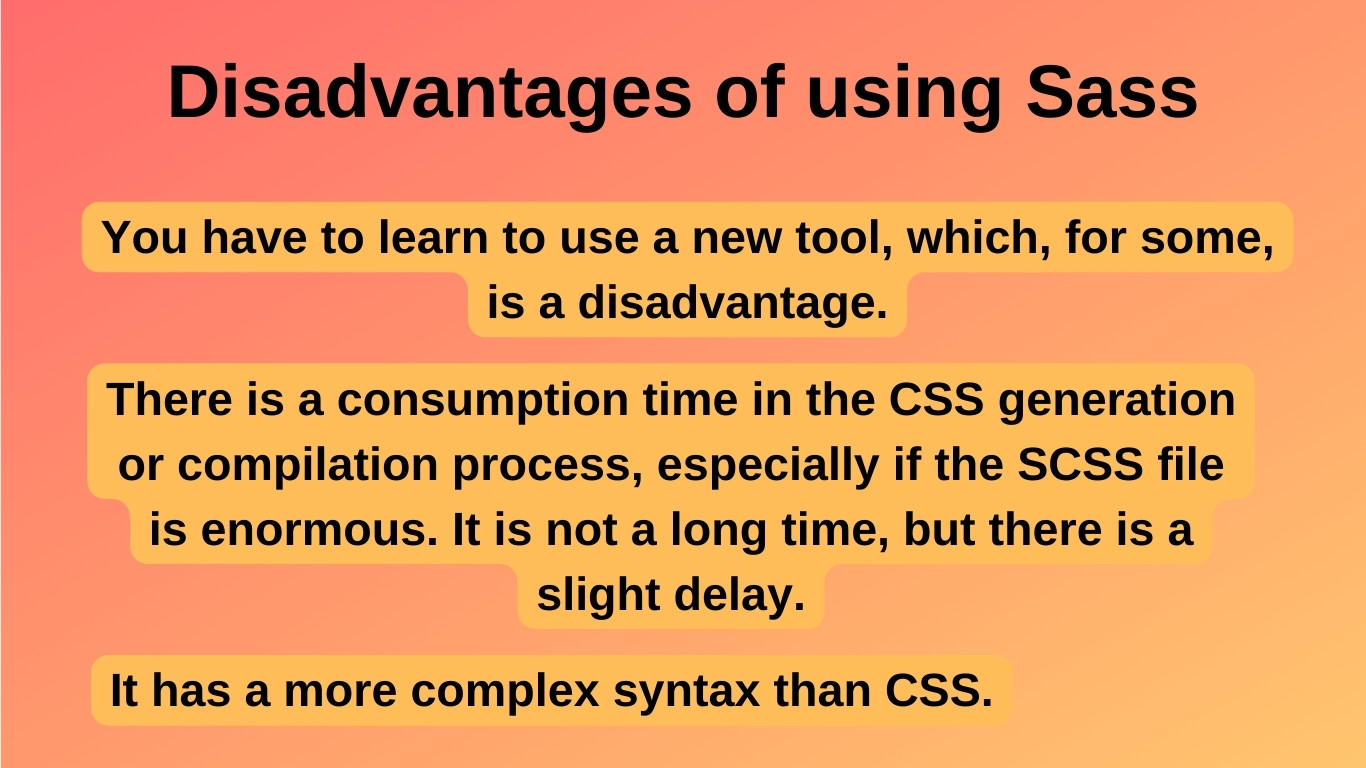 Disadvantages of using Sass

You have to learn to use a new tool, which, for some, is a disadvantage.

There is a consumption time in the CSS generation or compilation process, especially if the SCSS file is enormous. It is not a long time, but there is a slight delay.

It has a more complex syntax than CSS.